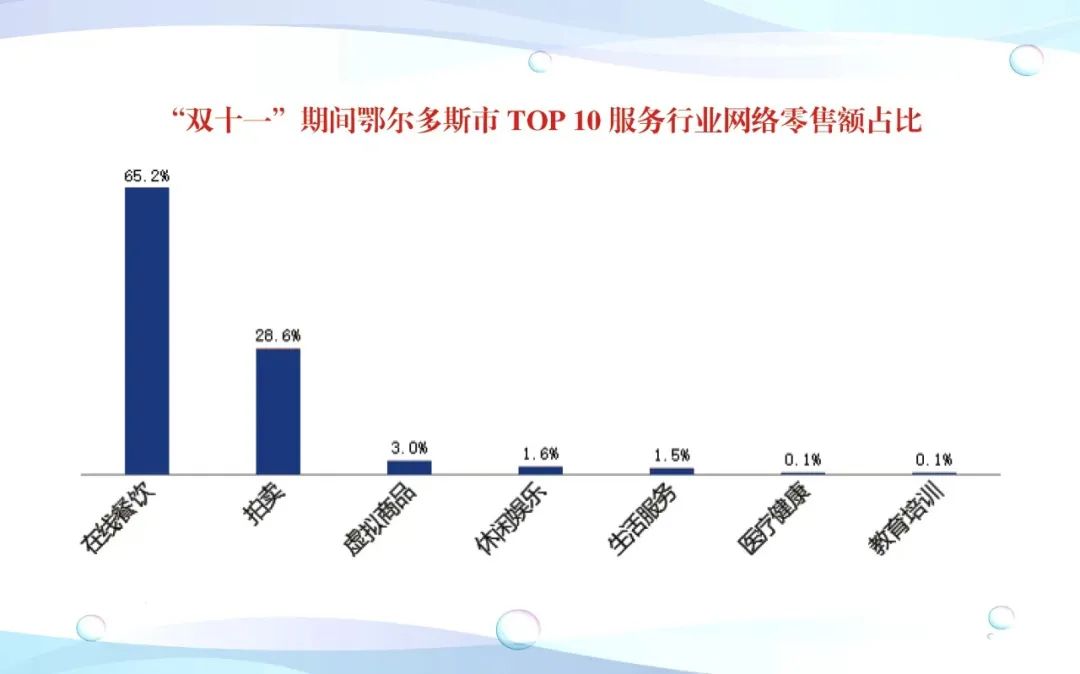 “双十一”期间鄂尔多斯市 TOP 10 服务行业网络零售额占比

65.2%
28.6%
3.0%
1.6%
1.5%
0.1%
0.1%

在线餐饮
拍卖
虚拟商品
休闲娱乐
生活服务
医疗健康
教育培训